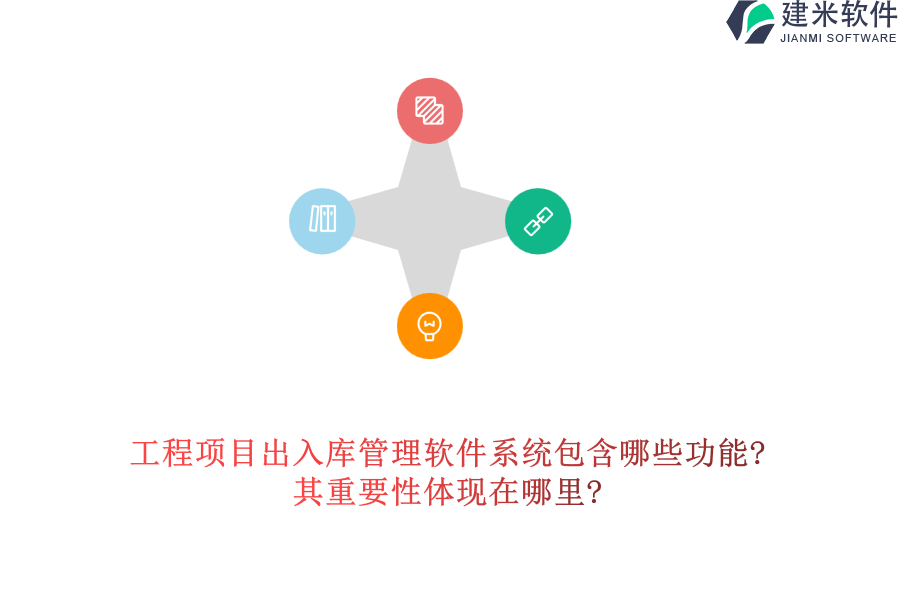 建米软件
JIANMI SOFTWARE

工程项目出入库管理软件系统包含哪些功能?
其重要性体现在哪里?